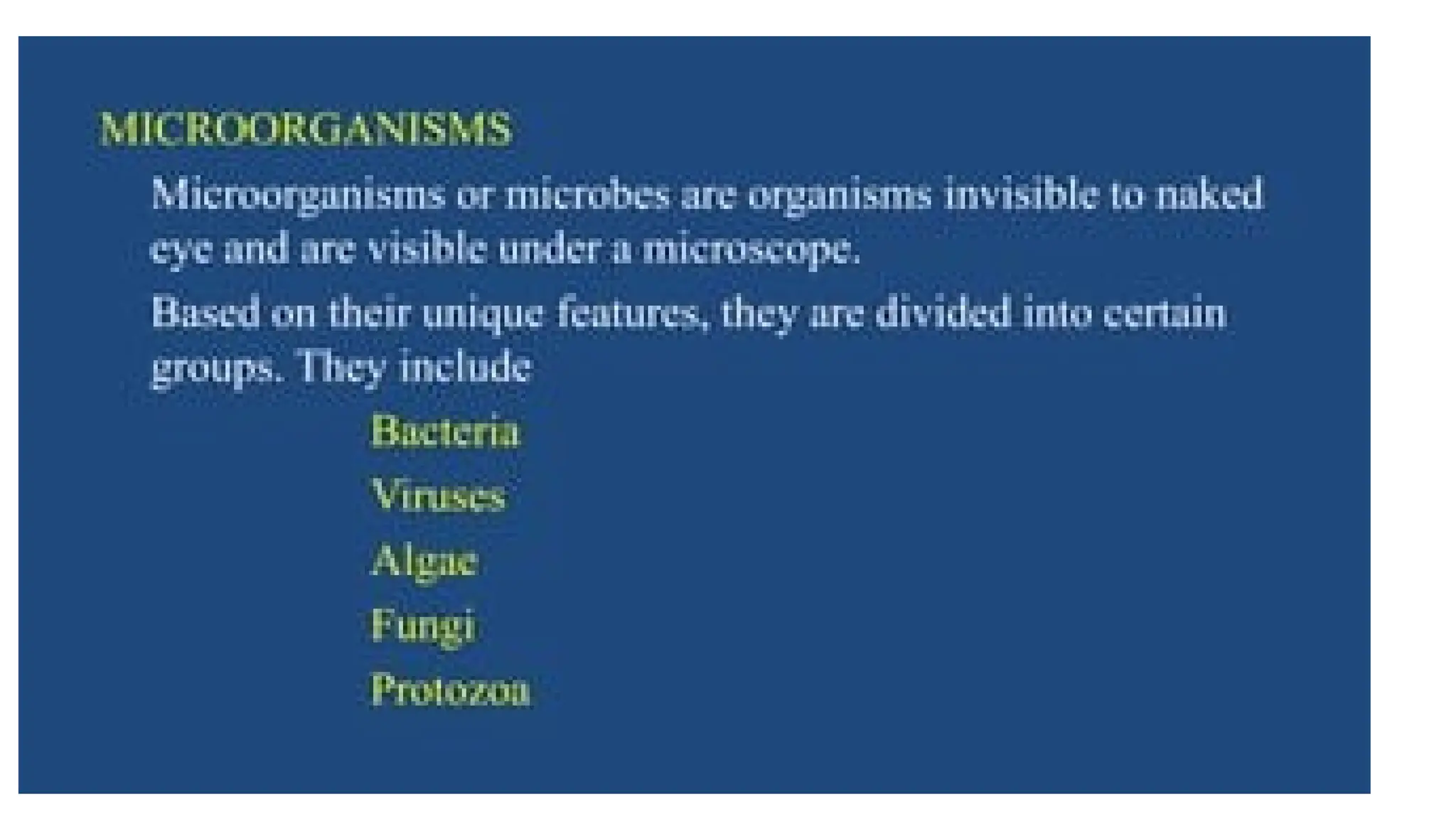 MICROORGANISMS

Microorganisms or microbes are organisms invisible to naked eye and are visible under a microscope.

Based on their unique features, they are divided into certain groups. They include

Bacteria

Viruses

Algae

Fungi

Protozoa